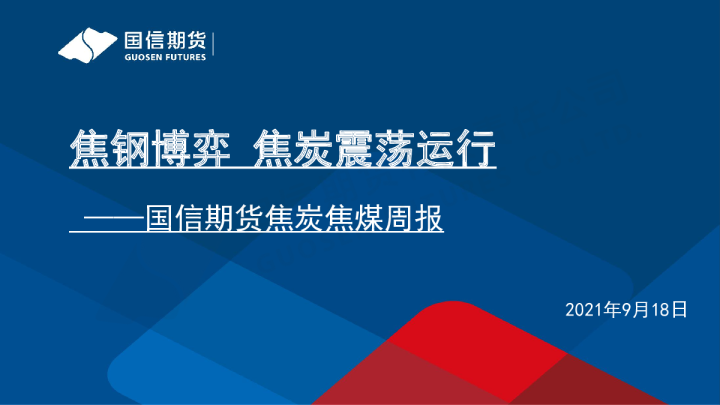 国信期货
GUOSEN FUTURES

焦钢博弈 焦炭震荡运行

——国信期货焦炭焦煤周报

2021年9月18日